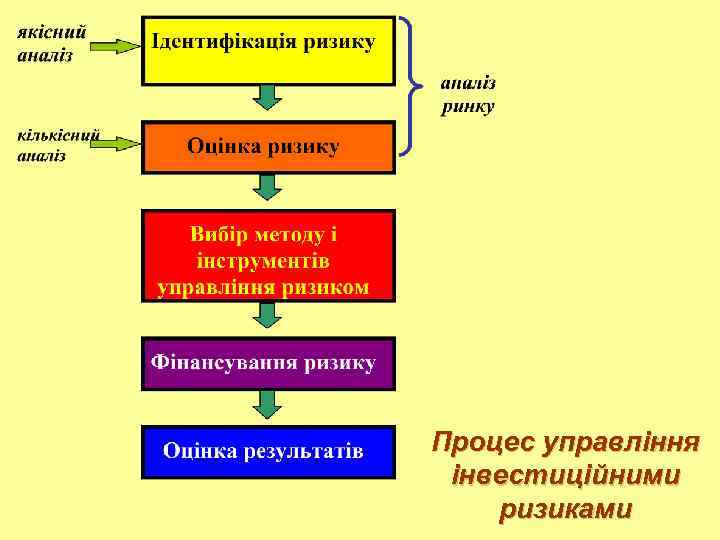 якісний аналіз

Ідентифікація ризику

аналіз ринку

кількісний аналіз

Оцінка ризику

Вибір методу і інструментів управління ризиком

Фінансування ризику

Оцінка результатів

Процес управління інвестиційними ризиками